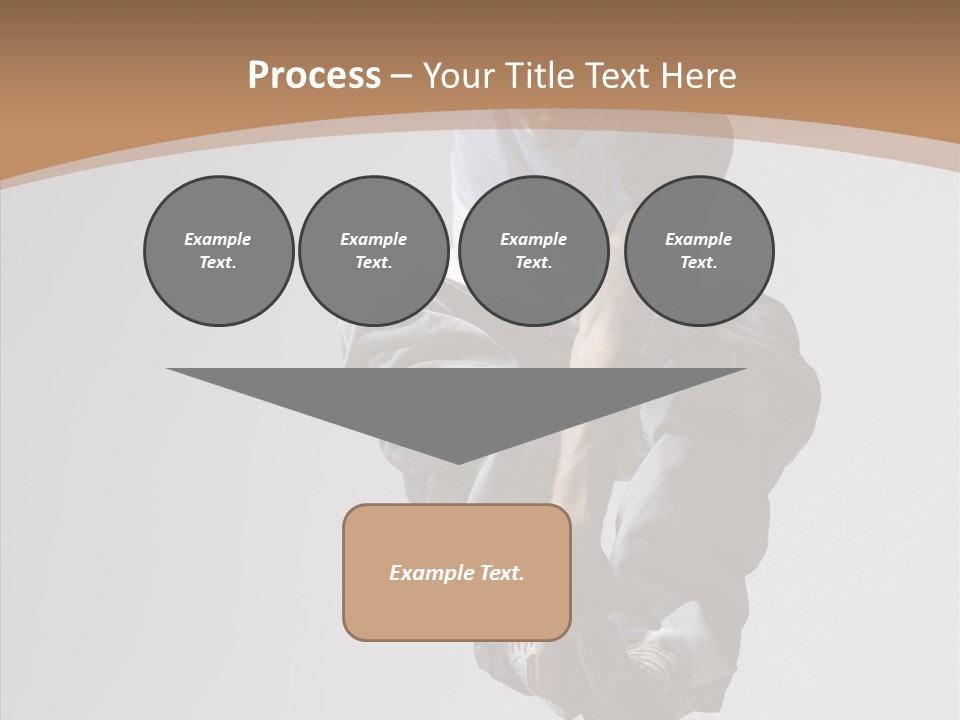 Process – Your Title Text Here

Example Text.

Example Text.

Example Text.

Example Text.

Example Text.